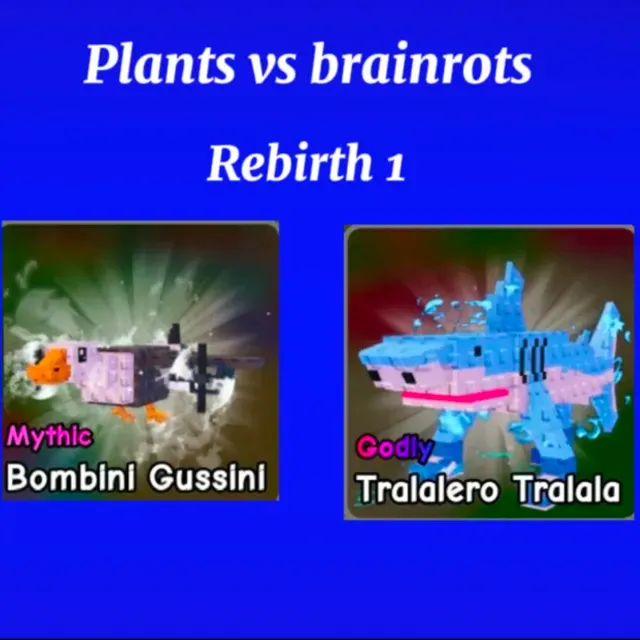 Plants vs brainrots

Rebirth 1

Mythic
Bombini Gussini

Godly
Tralalero Tralala